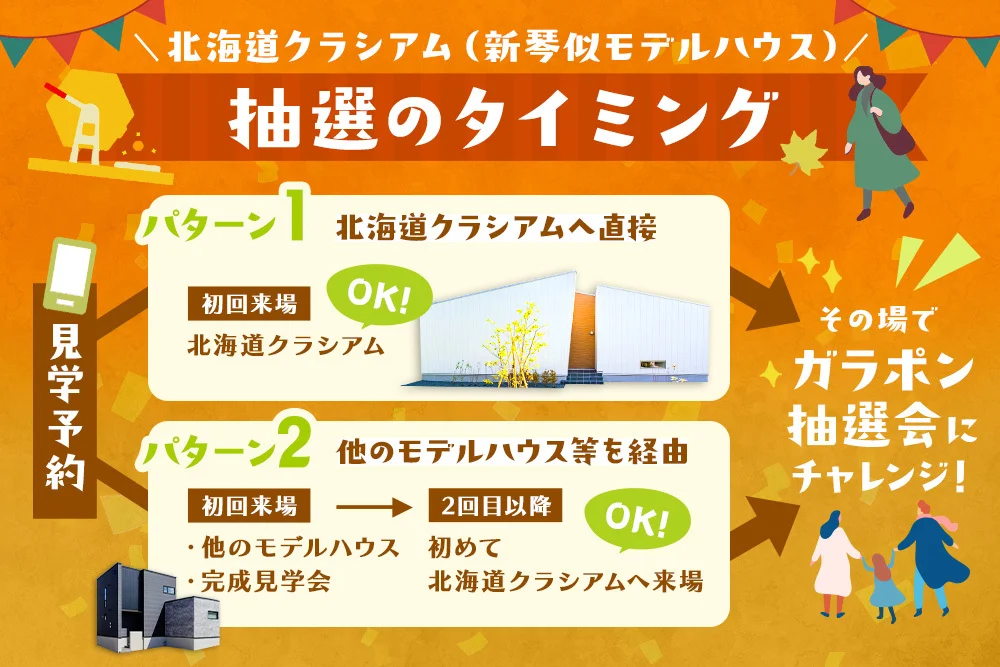 ＼北海道クラシアム（新琴似モデルハウス）／

抽選のタイミング

見学予約

パターン1　北海道クラシアムへ直接

初回来場
北海道クラシアム

OK!

パターン2　他のモデルハウス等を経由

初回来場
・他のモデルハウス
・完成見学会

2回目以降
初めて
北海道クラシアムへ来場

OK!

その場で
ガラポン
抽選会に
チャレンジ!